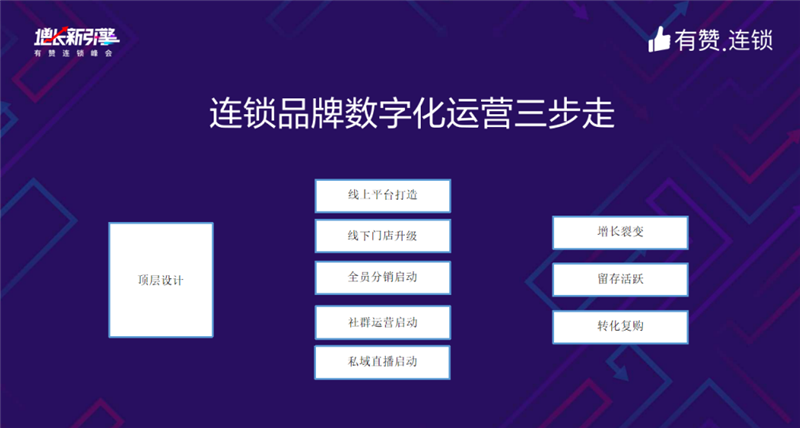 增长新引擎
有赞连锁峰会

有赞.连锁

连锁品牌数字化运营三步走

顶层设计

线上平台打造

线下门店升级

全员分销启动

社群运营启动

私域直播启动

增长裂变

留存活跃

转化复购